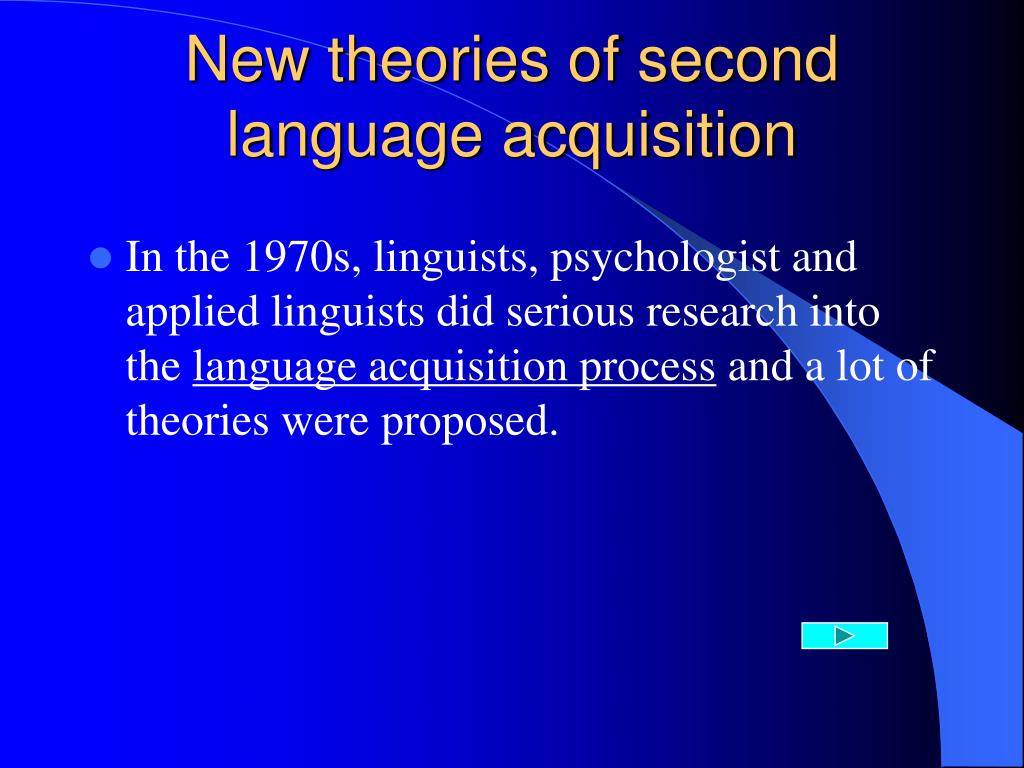 New theories of second language acquisition

In the 1970s, linguists, psychologist and applied linguists did serious research into the language acquisition process and a lot of theories were proposed.